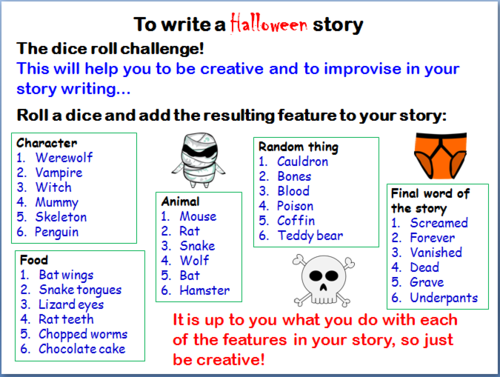 To write a Halloween story

The dice roll challenge!

This will help you to be creative and to improvise in your story writing…

Roll a dice and add the resulting feature to your story:

Character
1. Werewolf
2. Vampire
3. Witch
4. Mummy
5. Skeleton
6. Penguin

Food
1. Bat wings
2. Snake tongues
3. Lizard eyes
4. Rat teeth
5. Chopped worms
6. Chocolate cake

Animal
1. Mouse
2. Rat
3. Snake
4. Wolf
5. Bat
6. Hamster

Random thing
1. Cauldron
2. Bones
3. Blood
4. Poison
5. Coffin
6. Teddy bear

Final word of the story
1. Screamed
2. Forever
3. Vanished
4. Dead
5. Grave
6. Underpants

It is up to you what you do with each of the features in your story, so just be creative!